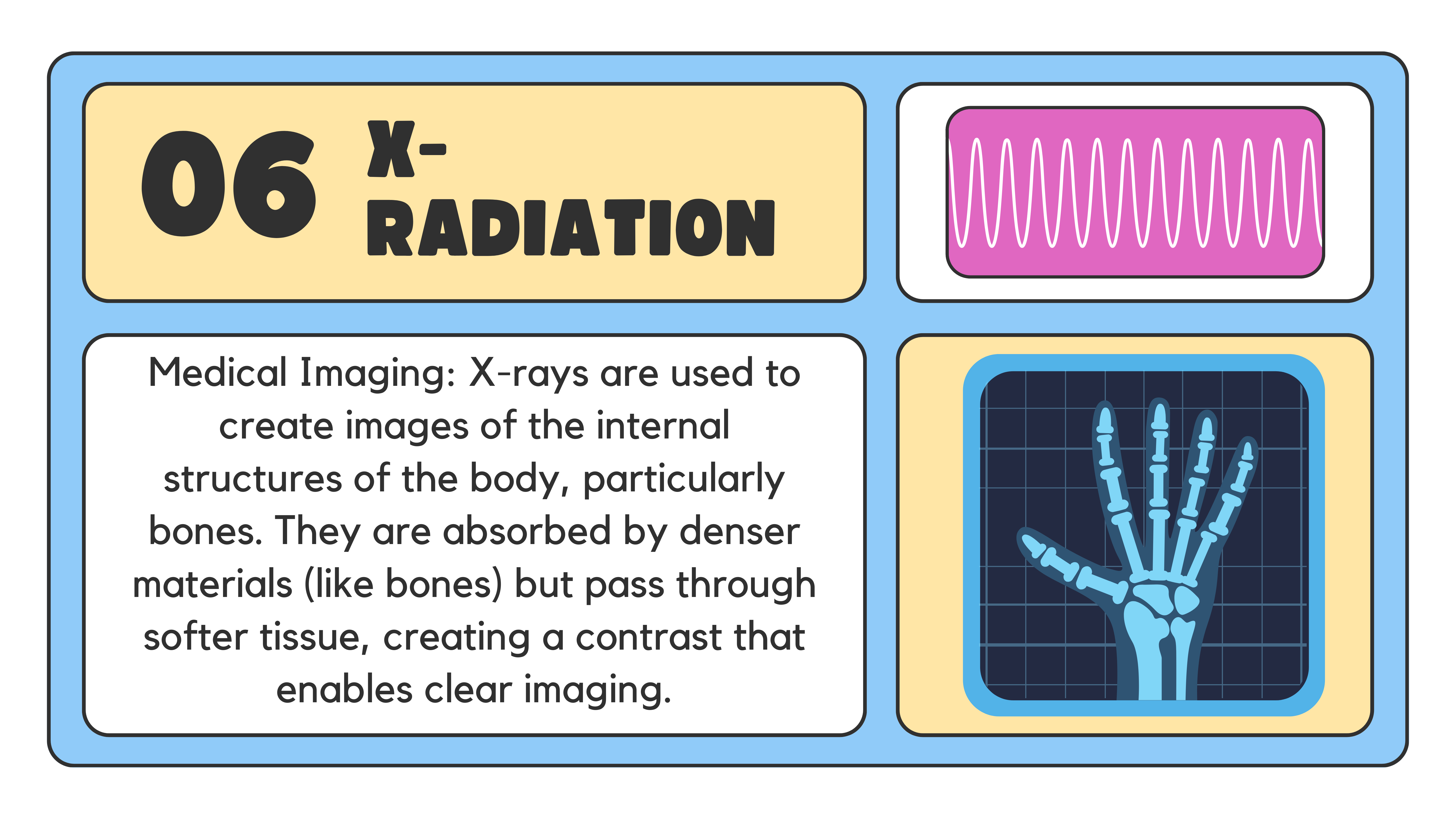 06 X-RADIATION

Medical Imaging: X-rays are used to create images of the internal structures of the body, particularly bones. They are absorbed by denser materials (like bones) but pass through softer tissue, creating a contrast that enables clear imaging.